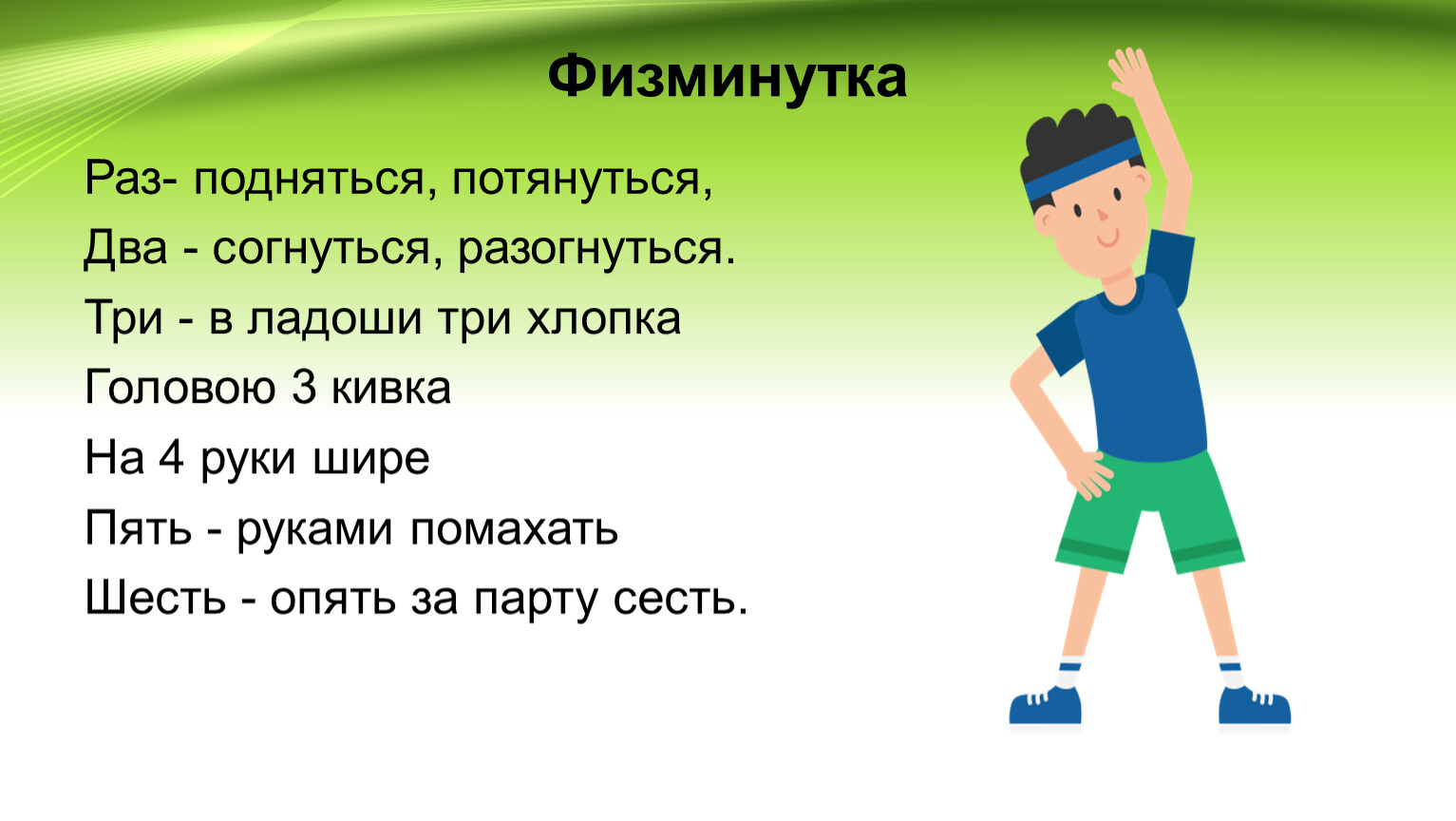 Физминутка

Раз- подняться, потянуться,
Два - согнуться, разогнуться.
Три - в ладоши три хлопка
Головою 3 кивка
На 4 руки шире
Пять - руками помахать
Шесть - опять за парту сесть.